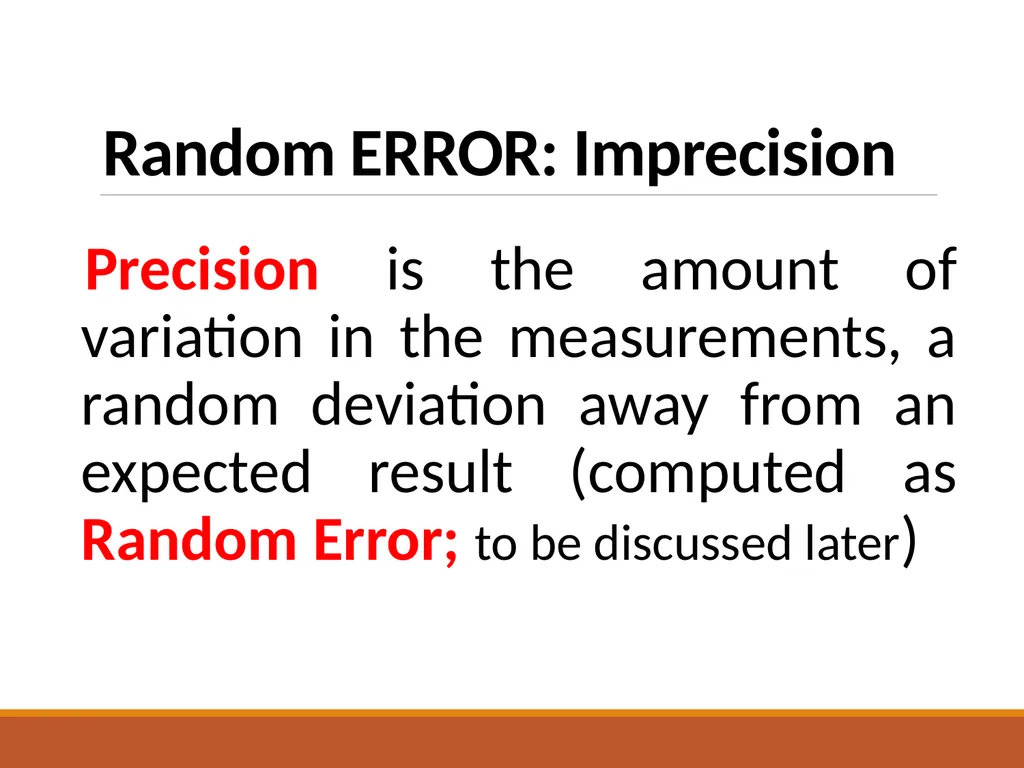 Random ERROR: Imprecision

Precision is the amount of variation in the measurements, a random deviation away from an expected result (computed as Random Error; to be discussed later)